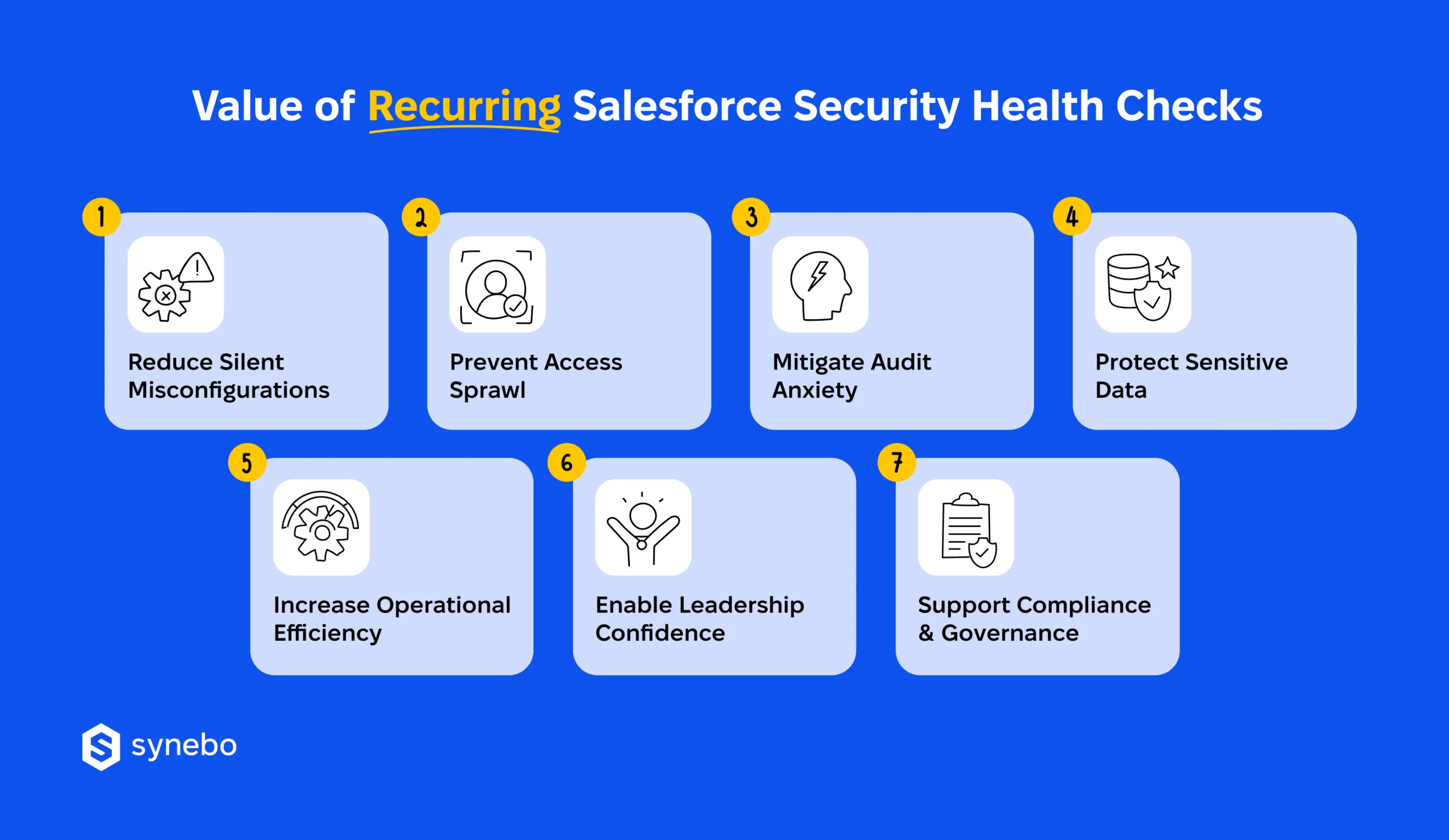 Value of Recurring Salesforce Security Health Checks

1
Reduce Silent Misconfigurations

2
Prevent Access Sprawl

3
Mitigate Audit Anxiety

4
Protect Sensitive Data

5
Increase Operational Efficiency

6
Enable Leadership Confidence

7
Support Compliance & Governance

synebo